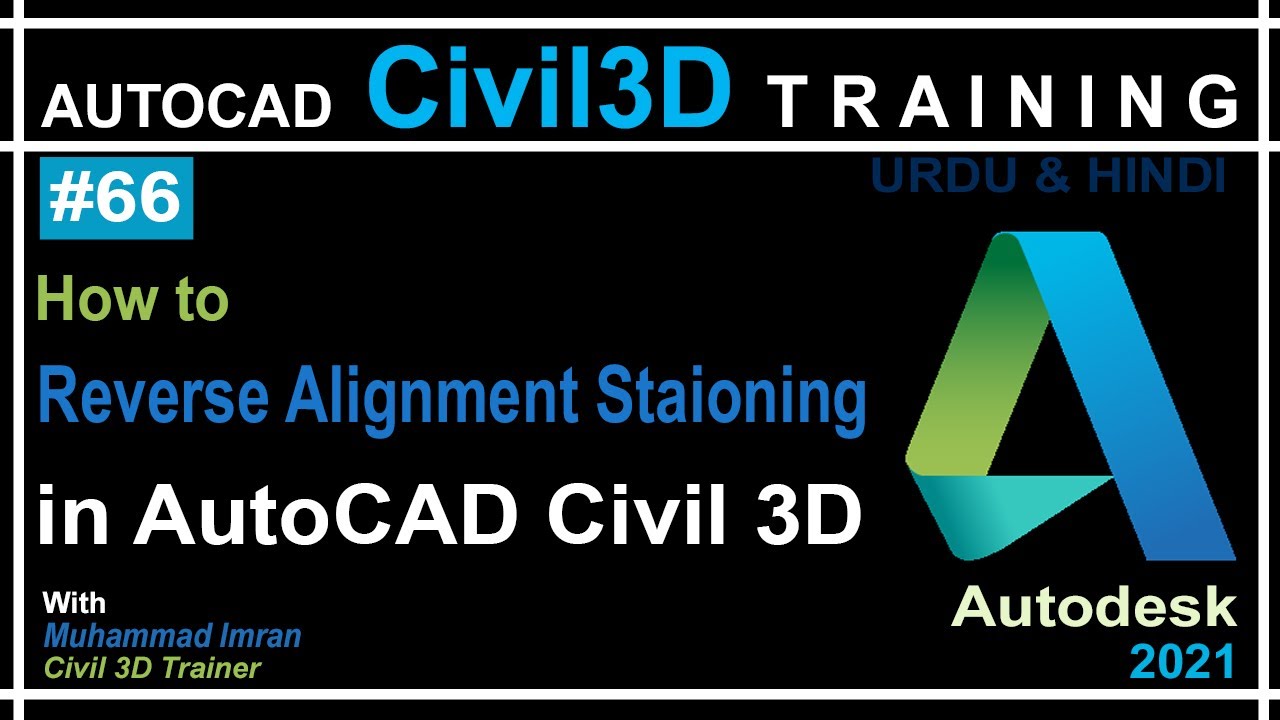 AUTOCAD Civil3D TRAINING

#66

URDU & HINDI

How to

Reverse Alignment Staioning

in AutoCAD Civil 3D

With
Muhammad Imran
Civil 3D Trainer

Autodesk
2021